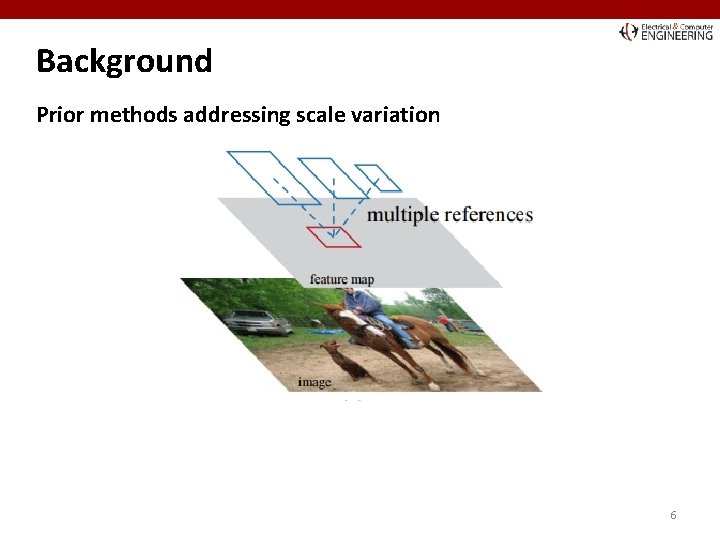 Electrical & Computer ENGINEERING

Background

Prior methods addressing scale variation

multiple references

feature map

image

6